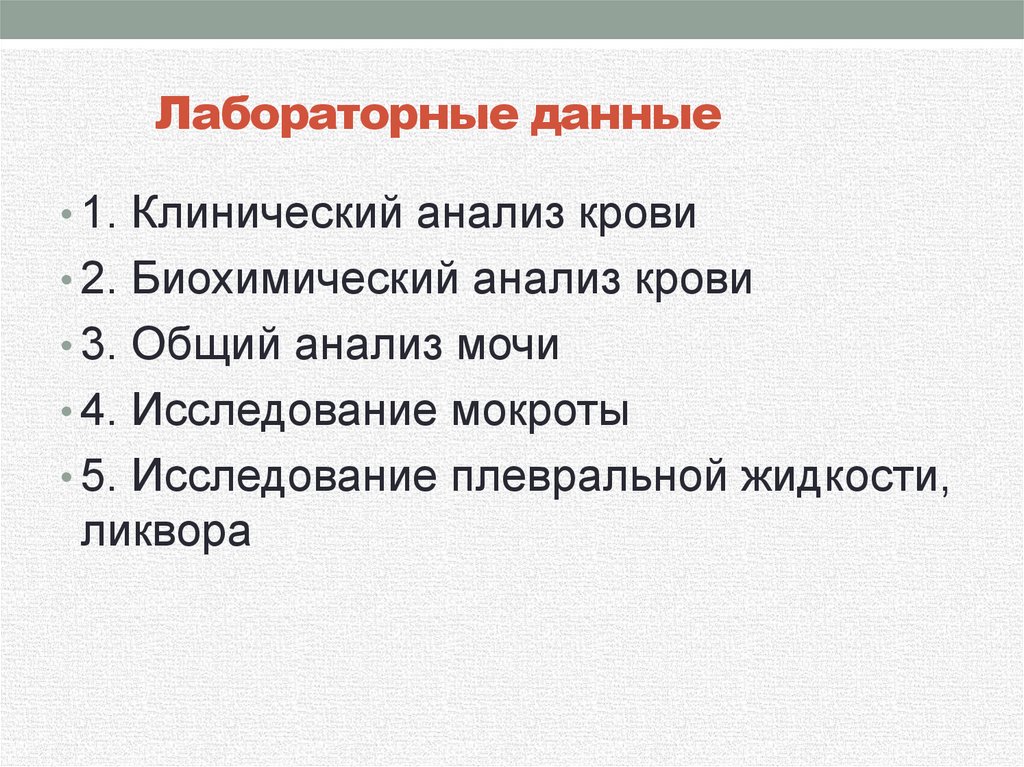 Лабораторные данные

• 1. Клинический анализ крови
• 2. Биохимический анализ крови
• 3. Общий анализ мочи
• 4. Исследование мокроты
• 5. Исследование плевральной жидкости, ликвора